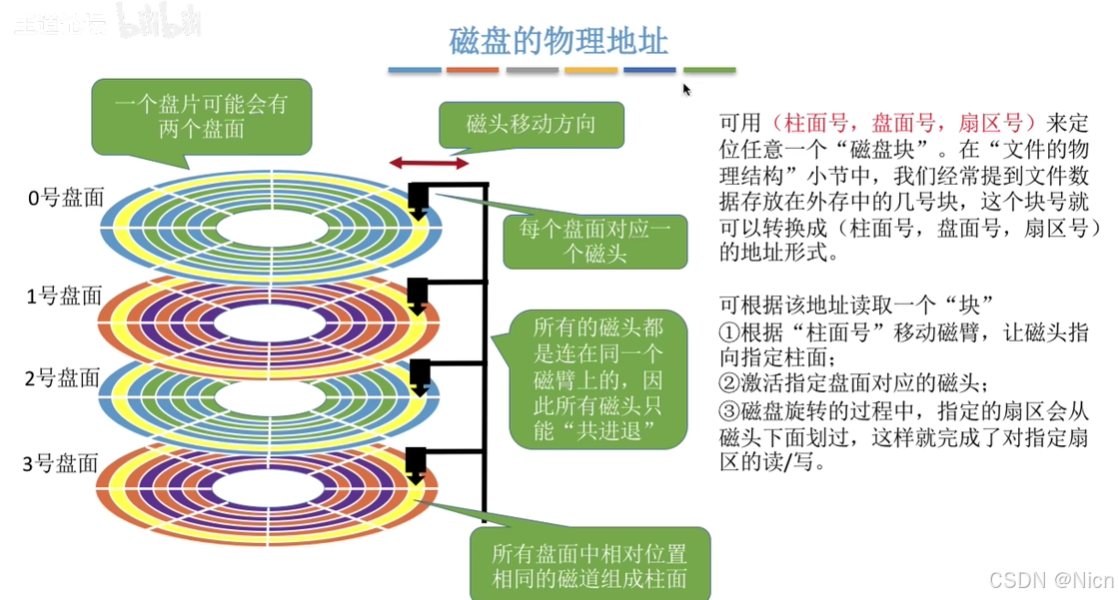 王道论坛 bilibili

磁盘的物理地址

一个盘片可能会有两个盘面

磁头移动方向

0号盘面

每个盘面对应一个磁头

1号盘面

所有的磁头都是连在同一个磁臂上的，因此所有磁头只能“共进退”

2号盘面

3号盘面

所有盘面中相对位置相同的磁道组成柱面

可用（柱面号，盘面号，扇区号）来定位任意一个“磁盘块”。在“文件的物理结构”小节中，我们经常提到文件数据存放在外存中的几号块，这个块号就可以转换成（柱面号，盘面号，扇区号）的地址形式。

可根据该地址读取一个“块”
①根据“柱面号”移动磁臂，让磁头指向指定柱面；
②激活指定盘面对应的磁头；
③磁盘旋转的过程中，指定的扇区会从磁头下面划过，这样就完成了对指定扇区的读/写。

CSDN @Nicn